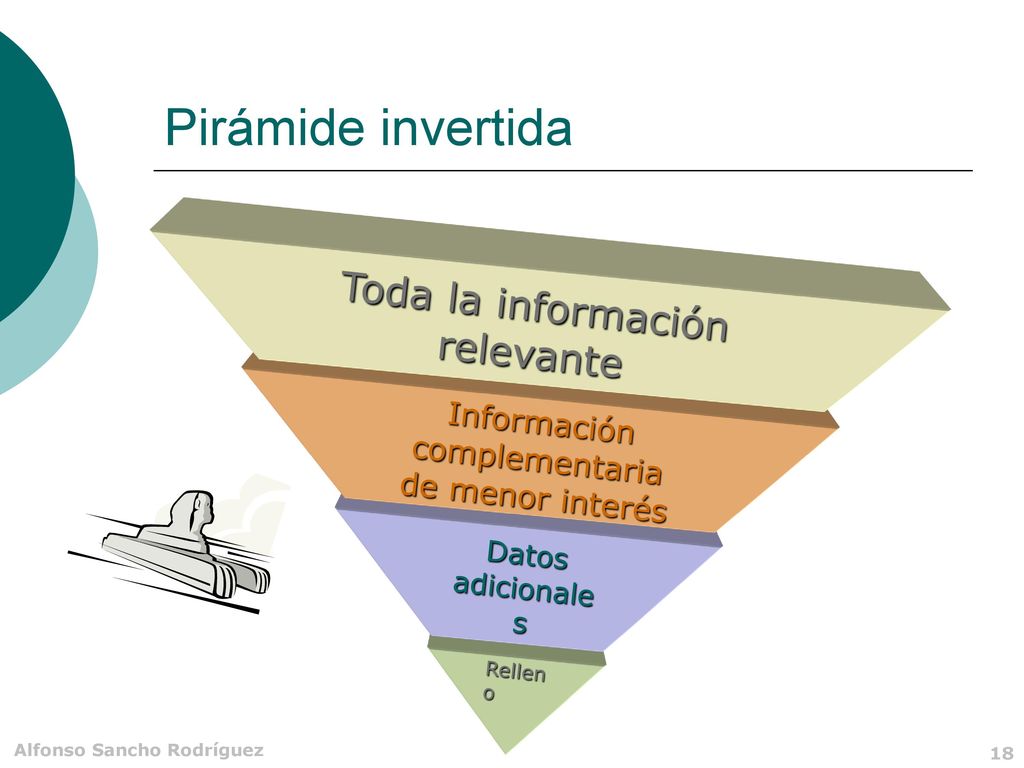 Pirámide invertida

Toda la información relevante

Información complementaria de menor interés

Datos adicionales

Relleno

Alfonso Sancho Rodríguez

18